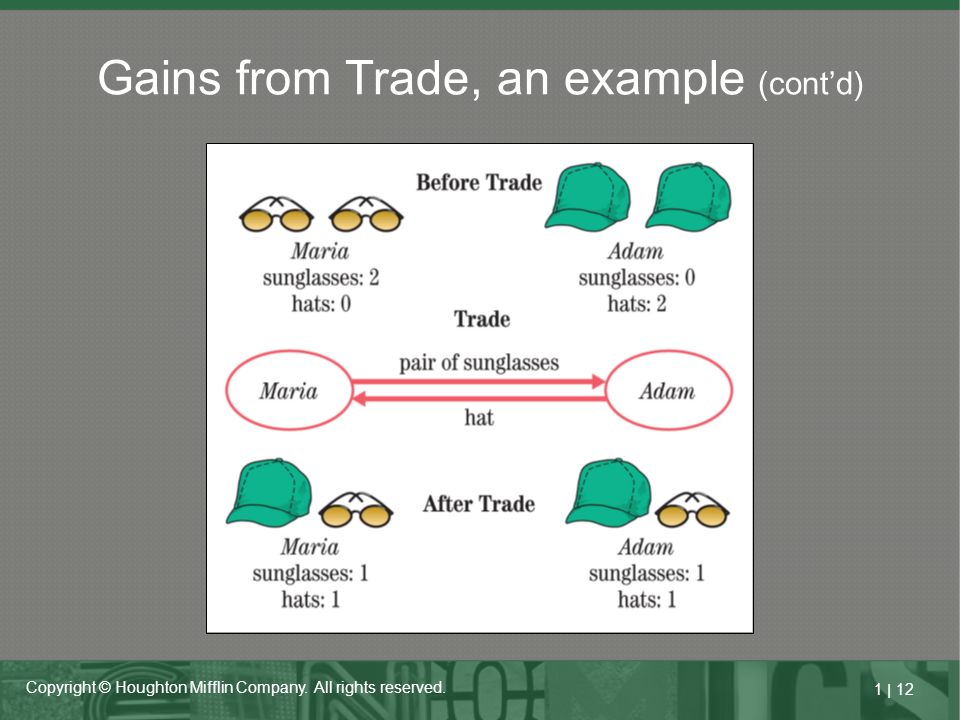 Gains from Trade, an example (cont'd)

Before Trade

Maria
sunglasses: 2
hats: 0

Adam
sunglasses: 0
hats: 2

Trade

Maria

pair of sunglasses

hat

Adam

After Trade

Maria
sunglasses: 1
hats: 1

Adam
sunglasses: 1
hats: 1

Copyright © Houghton Mifflin Company. All rights reserved.

1 | 12